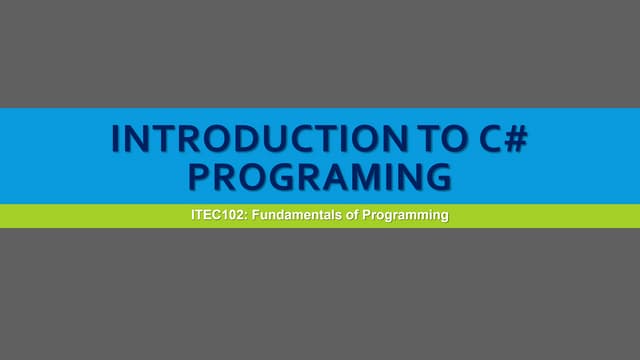 INTRODUCTION TO C# PROGRAMING

ITEC102: Fundamentals of Programming